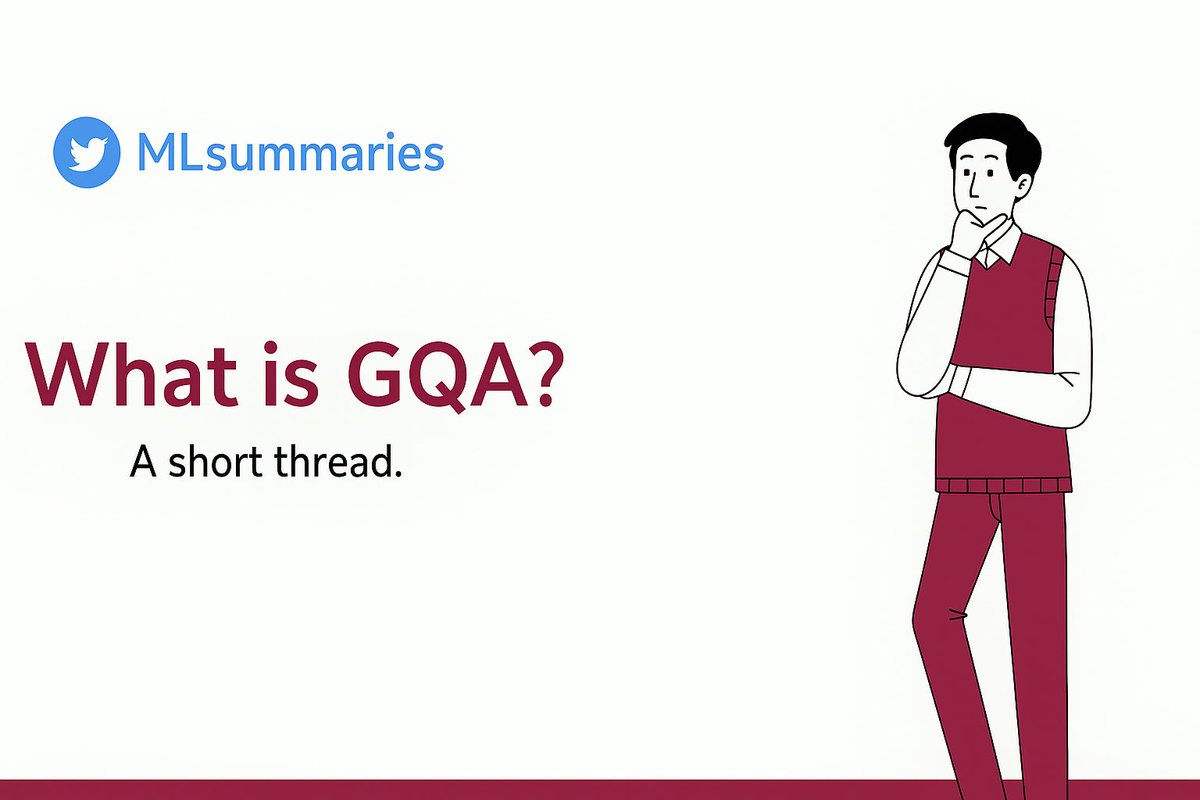 MLsummaries

What is GQA?

A short thread.